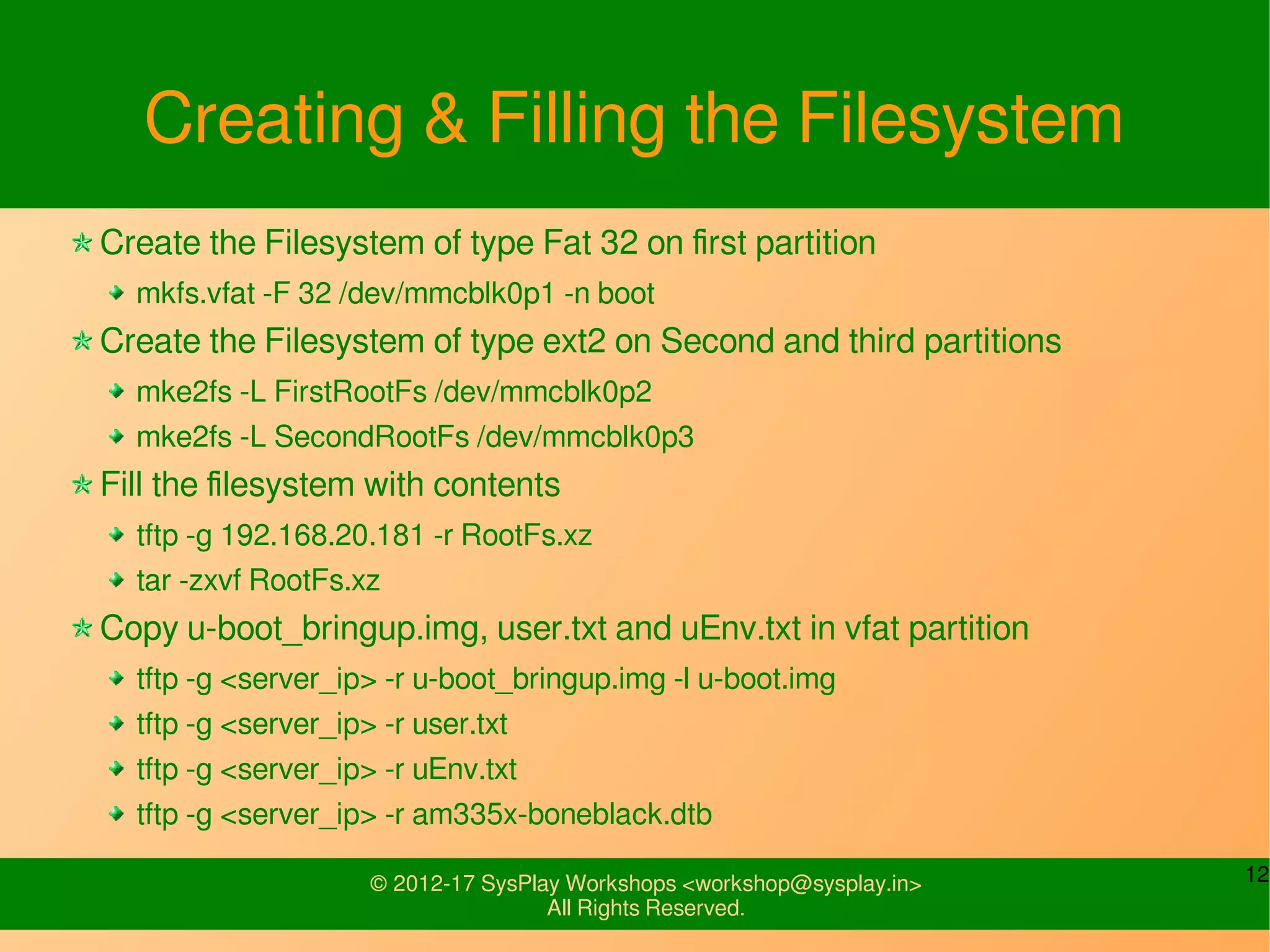 Creating & Filling the Filesystem

Create the Filesystem of type Fat 32 on first partition

mkfs.vfat -F 32 /dev/mmcblk0p1 -n boot

Create the Filesystem of type ext2 on Second and third partitions

mke2fs -L FirstRootFs /dev/mmcblk0p2

mke2fs -L SecondRootFs /dev/mmcblk0p3

Fill the filesystem with contents

tftp -g 192.168.20.181 -r RootFs.xz

tar -zxvf RootFs.xz

Copy u-boot_bringup.img, user.txt and uEnv.txt in vfat partition

tftp -g <server_ip> -r u-boot_bringup.img -l u-boot.img

tftp -g <server_ip> -r user.txt

tftp -g <server_ip> -r uEnv.txt

tftp -g <server_ip> -r am335x-boneblack.dtb

© 2012-17 SysPlay Workshops <workshop@sysplay.in>
All Rights Reserved.

12